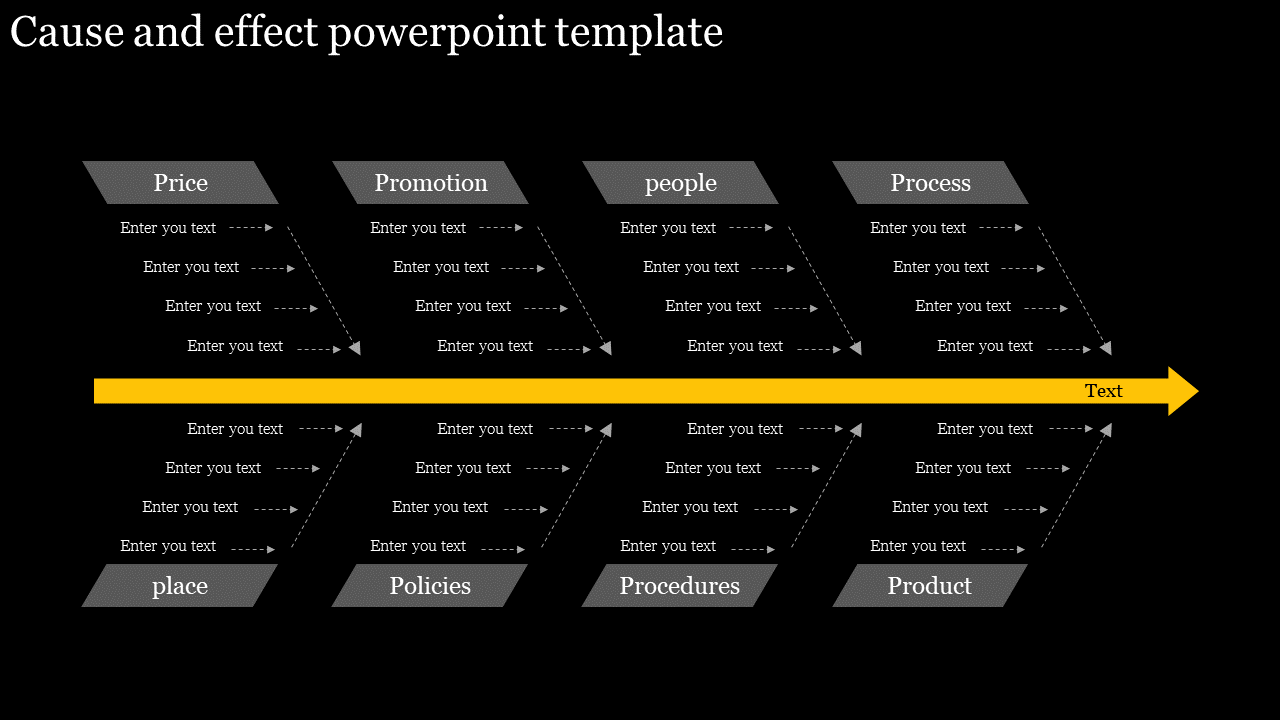 Cause and effect powerpoint template

Price
Enter you text
Enter you text
Enter you text
Enter you text

Promotion
Enter you text
Enter you text
Enter you text
Enter you text

people
Enter you text
Enter you text
Enter you text
Enter you text

Process
Enter you text
Enter you text
Enter you text
Enter you text

Text

Enter you text
Enter you text
Enter you text
Enter you text
place

Enter you text
Enter you text
Enter you text
Enter you text
Policies

Enter you text
Enter you text
Enter you text
Enter you text
Procedures

Enter you text
Enter you text
Enter you text
Enter you text
Product